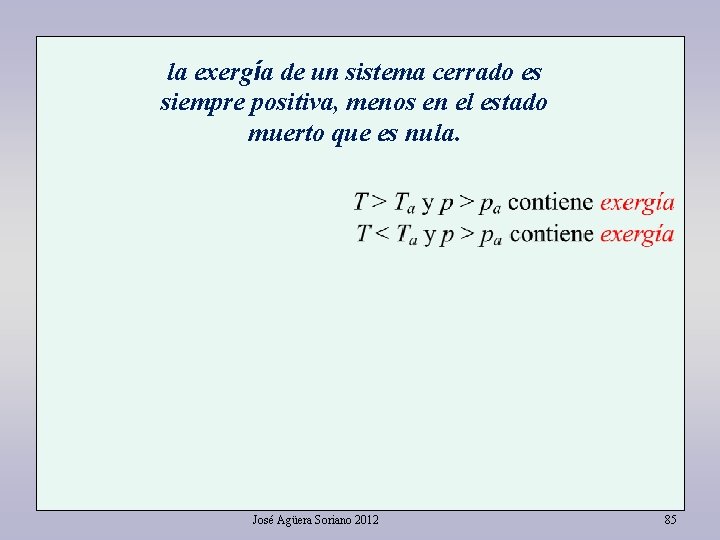 la exergía de un sistema cerrado es siempre positiva, menos en el estado muerto que es nula.

$T > T_a$ y $p > p_a$ contiene exergía
$T < T_a$ y $p > p_a$ contiene exergía

José Agüera Soriano 2012

85